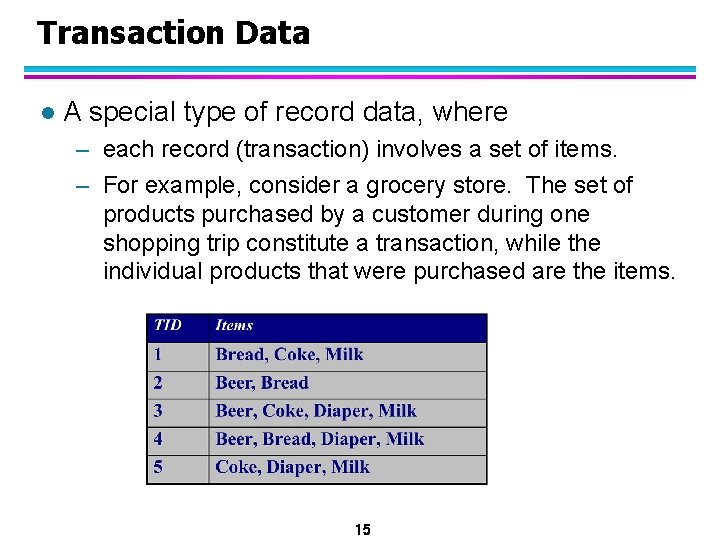 Transaction Data

● A special type of record data, where

– each record (transaction) involves a set of items.

– For example, consider a grocery store. The set of products purchased by a customer during one shopping trip constitute a transaction, while the individual products that were purchased are the items.

| TID | Items |
|---|---|
| 1 | Bread, Coke, Milk |
| 2 | Beer, Bread |
| 3 | Beer, Coke, Diaper, Milk |
| 4 | Beer, Bread, Diaper, Milk |
| 5 | Coke, Diaper, Milk |

15